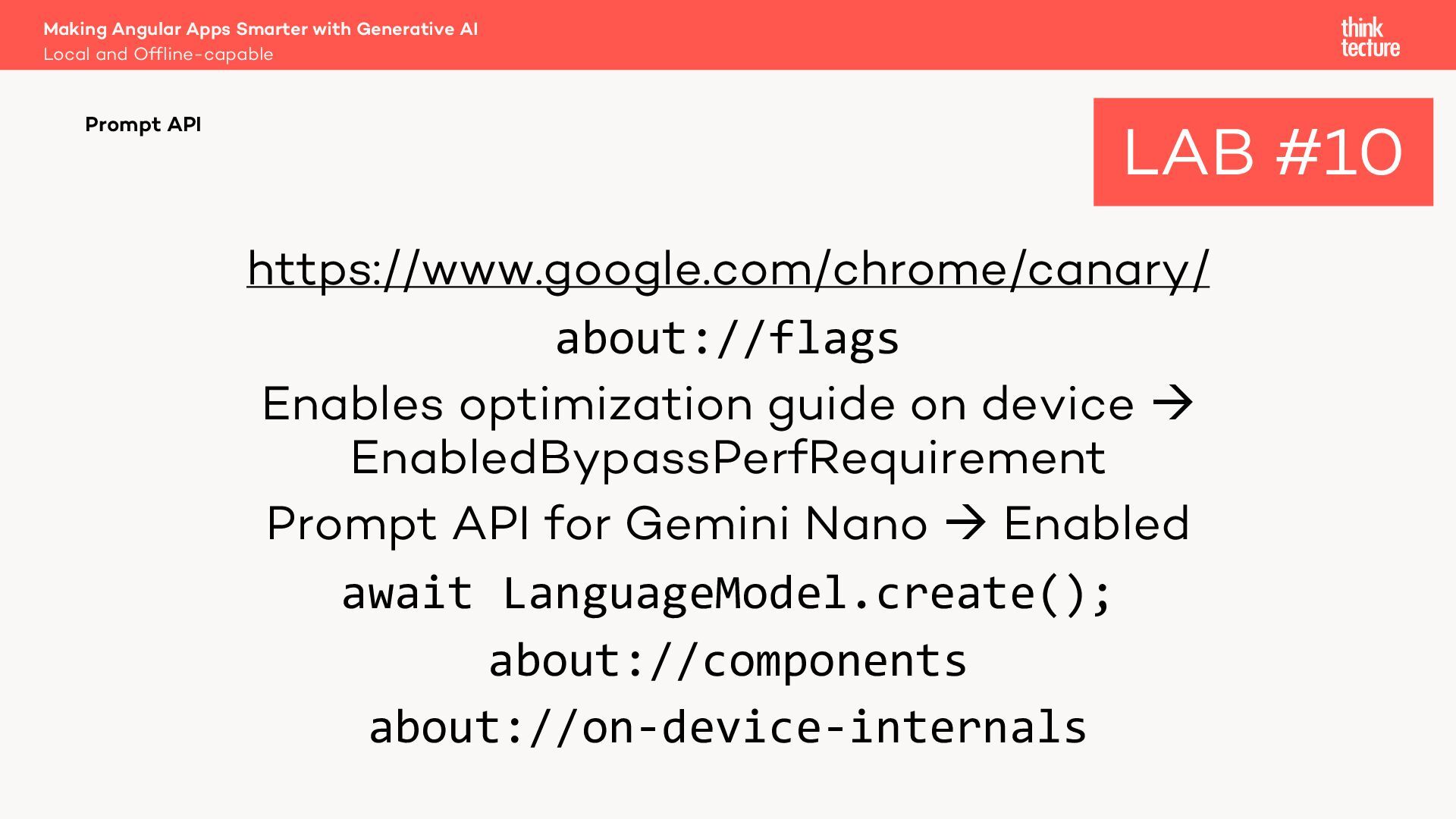 Making Angular Apps Smarter with Generative AI
Local and Offline-capable

think tecture

Prompt API

LAB #10

https://www.google.com/chrome/canary/

about://flags

Enables optimization guide on device → EnabledBypassPerfRequirement

Prompt API for Gemini Nano → Enabled

await LanguageModel.create();

about://components

about://on-device-internals